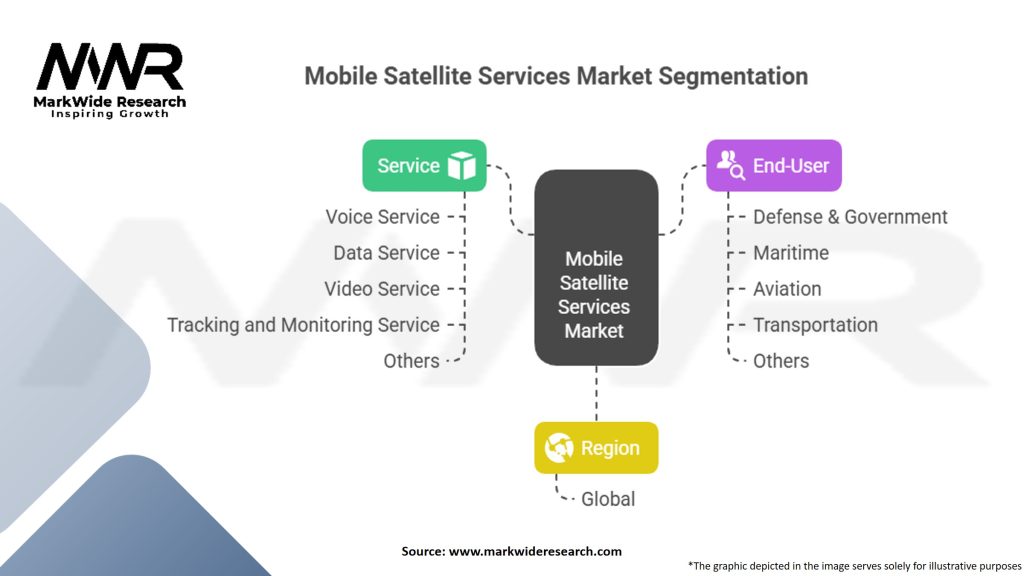 MWR
MarkWide Research
Inspiring Growth

Mobile Satellite Services Market Segmentation

Service

Voice Service
Data Service
Video Service
Tracking and Monitoring Service
Others

Mobile Satellite Services Market

End-User

Defense & Government
Maritime
Aviation
Transportation
Others

Region

Global

Source: www.markwideresearch.com

*The graphic depicted in the image serves solely for illustrative purposes